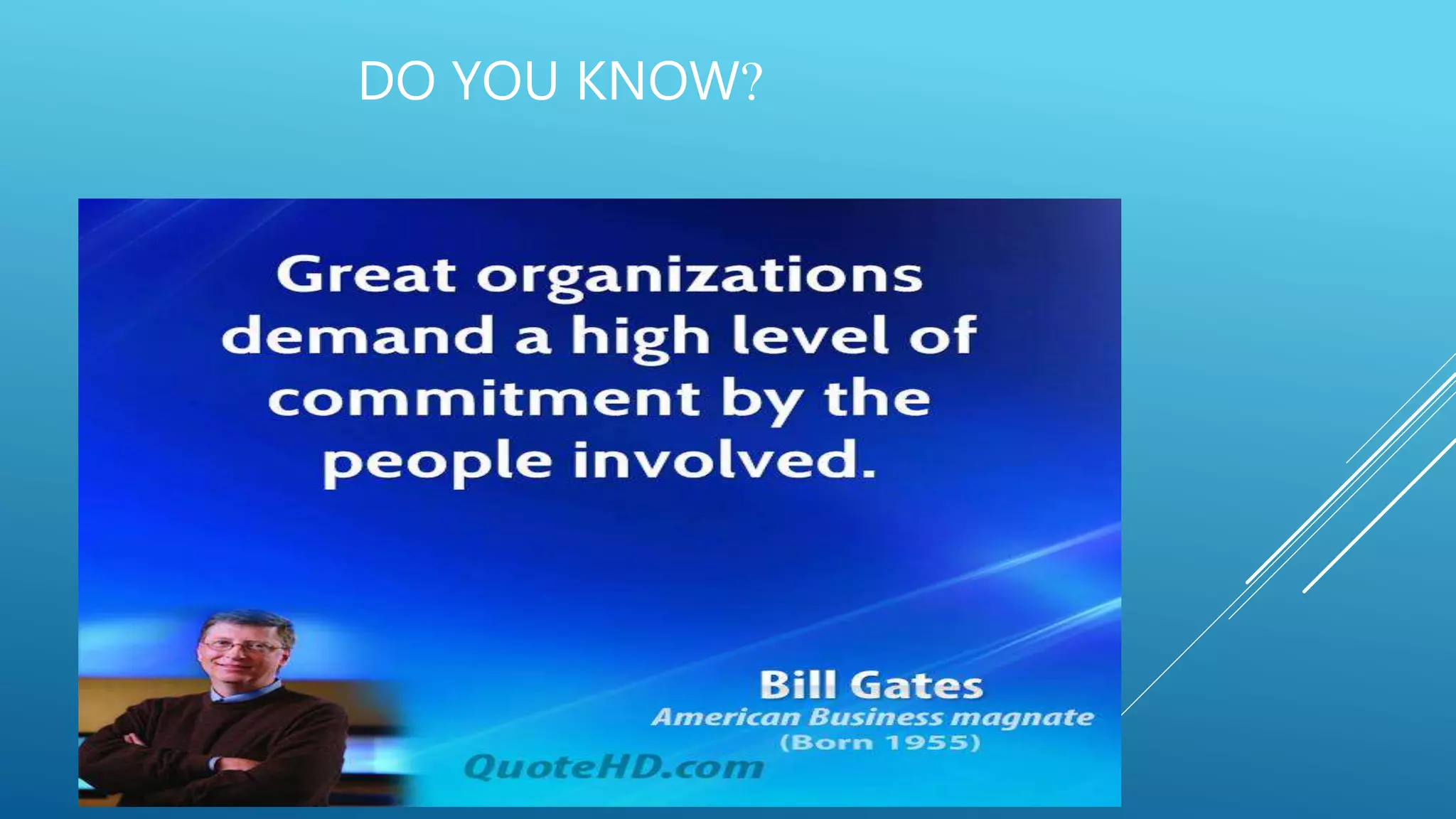 DO YOU KNOW?

Great organizations demand a high level of commitment by the people involved.

Bill Gates
American Business magnate
(Born 1955)

QuoteHD.com